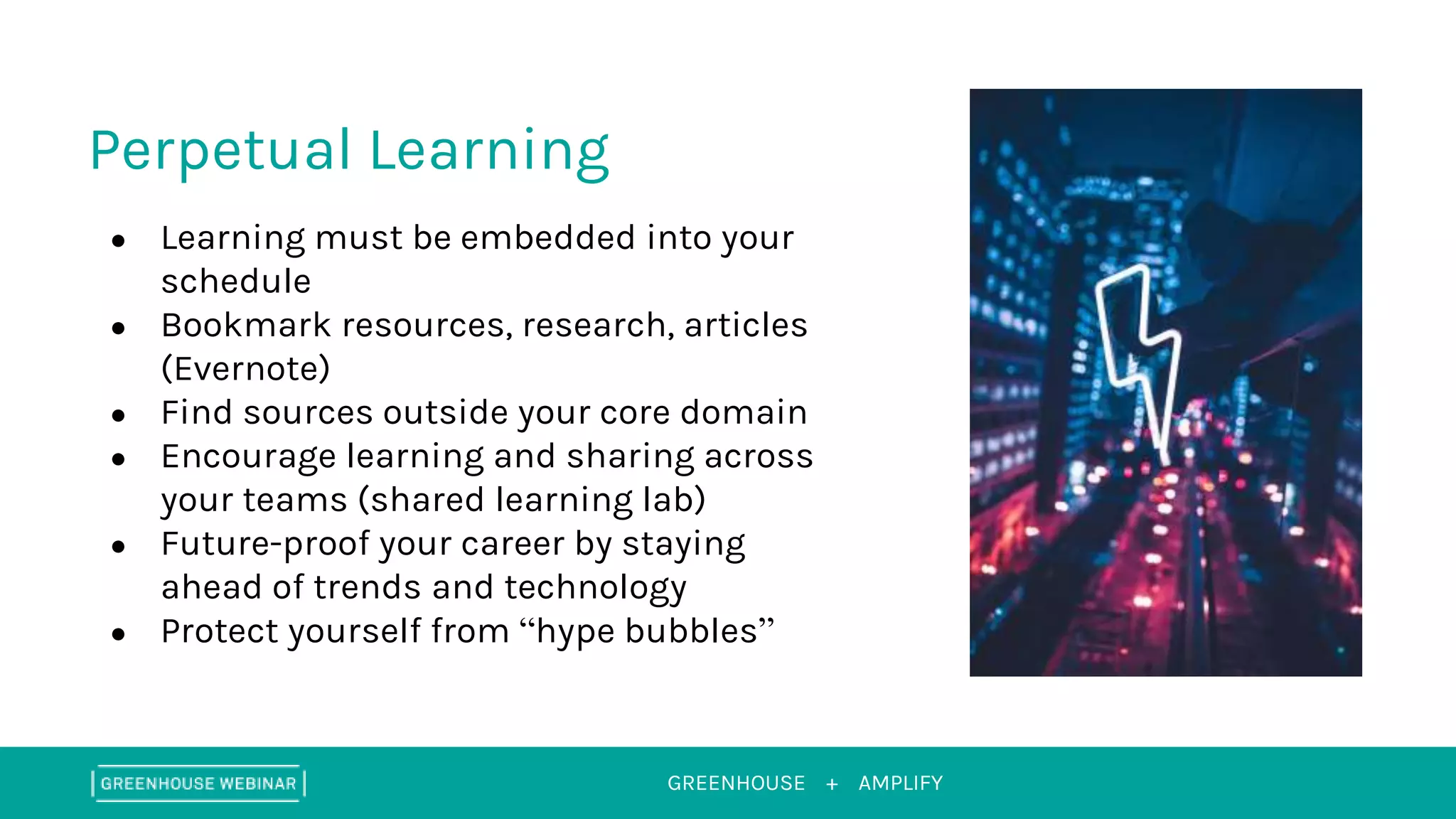 Perpetual Learning

- Learning must be embedded into your schedule
- Bookmark resources, research, articles (Evernote)
- Find sources outside your core domain
- Encourage learning and sharing across your teams (shared learning lab)
- Future-proof your career by staying ahead of trends and technology
- Protect yourself from “hype bubbles”

GREENHOUSE WEBINAR

GREENHOUSE + AMPLIFY